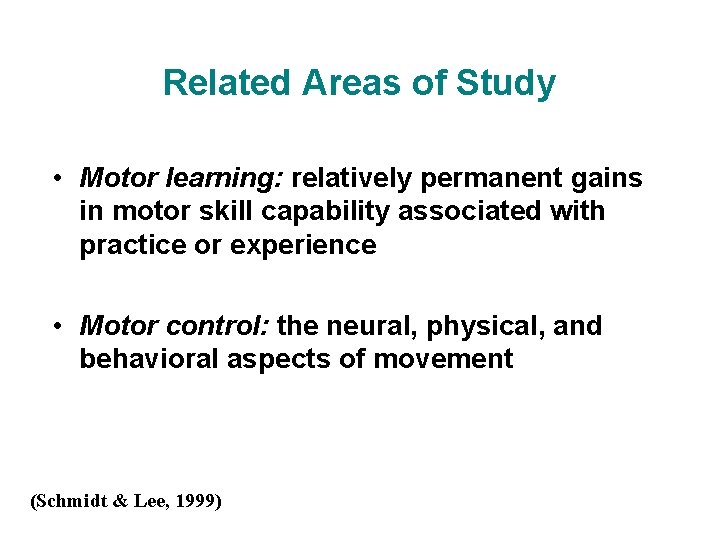 Related Areas of Study

• Motor learning: relatively permanent gains in motor skill capability associated with practice or experience

• Motor control: the neural, physical, and behavioral aspects of movement

(Schmidt & Lee, 1999)